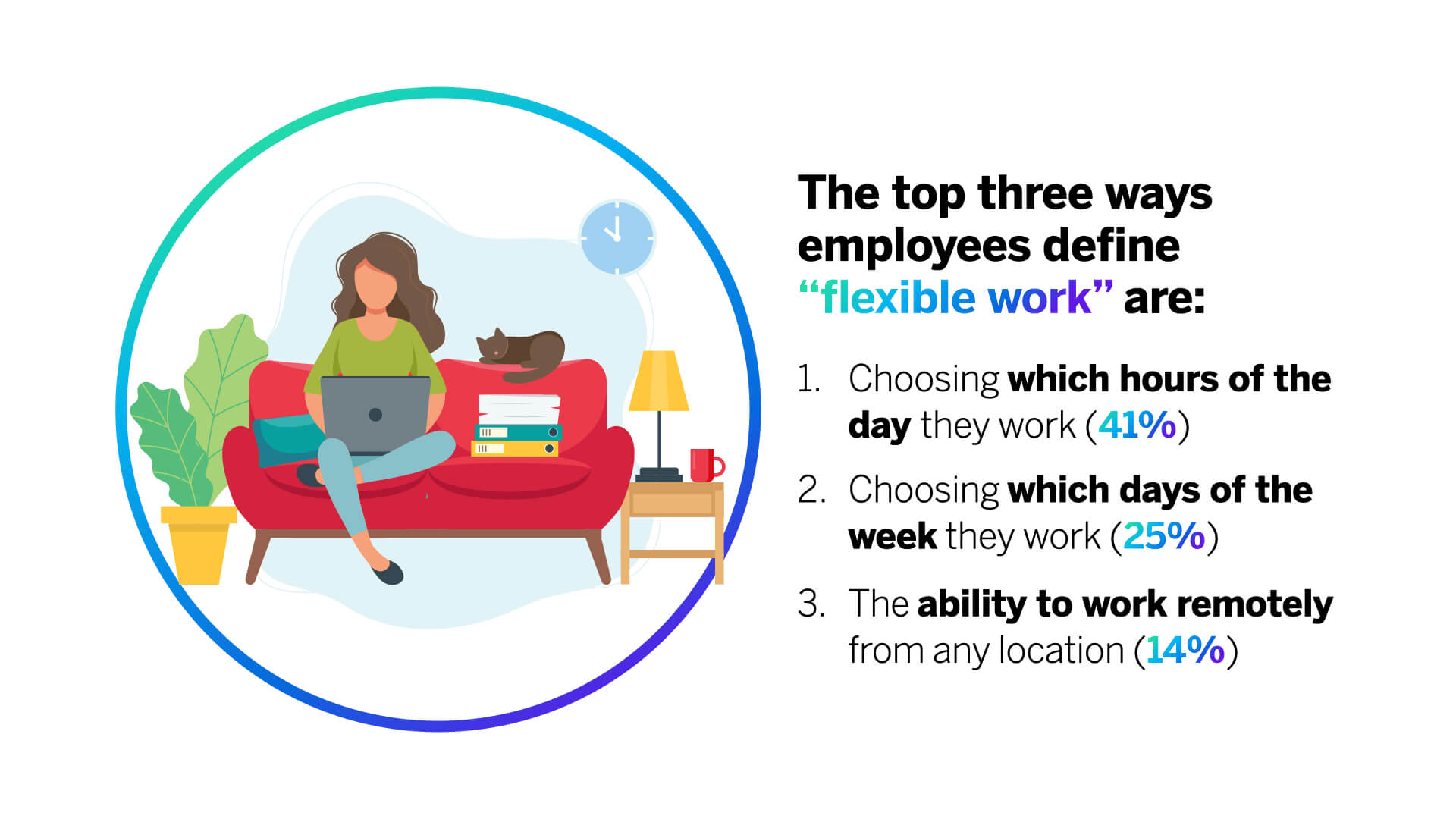 The top three ways employees define “flexible work” are:

1. Choosing which hours of the day they work (41%)

2. Choosing which days of the week they work (25%)

3. The ability to work remotely from any location (14%)